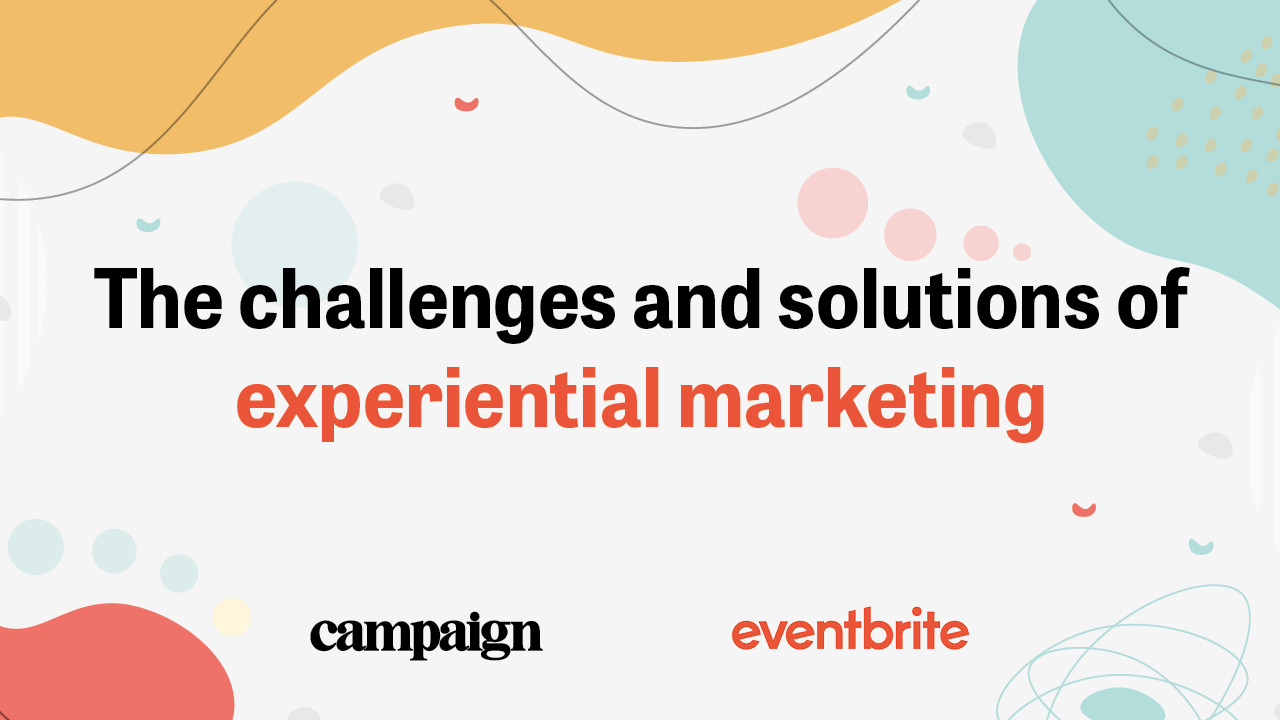 The challenges and solutions of experiential marketing

campaign

eventbrite